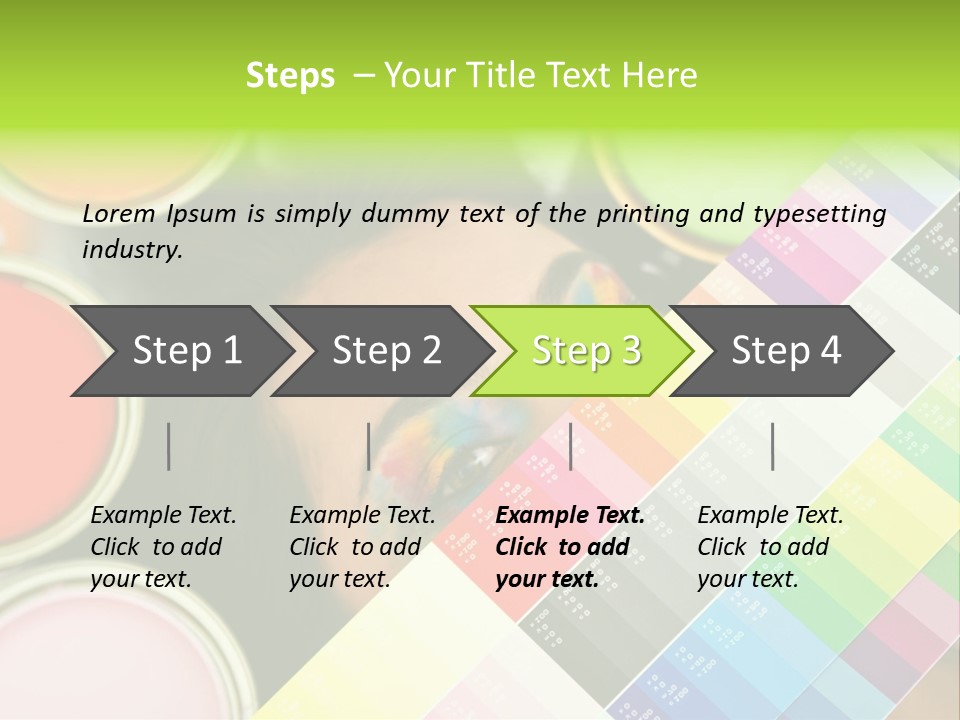 Steps – Your Title Text Here

Lorem Ipsum is simply dummy text of the printing and typesetting industry.

Step 1

Step 2

Step 3

Step 4

Example Text. Click to add your text.

Example Text. Click to add your text.

Example Text. Click to add your text.

Example Text. Click to add your text.